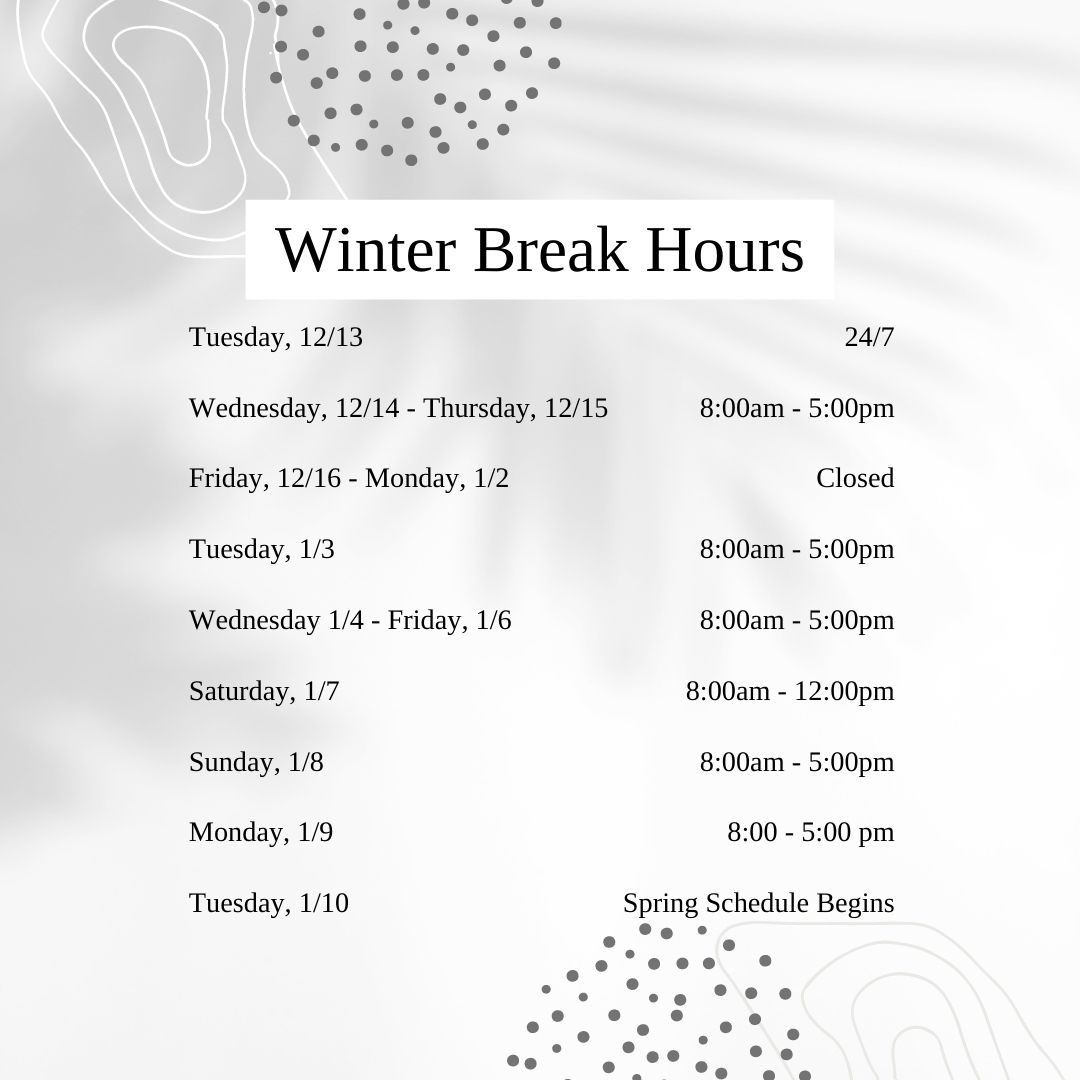 Winter Break Hours

| | |
|---|---|
| Tuesday, 12/13 | 24/7 |
| Wednesday, 12/14 - Thursday, 12/15 | 8:00am - 5:00pm |
| Friday, 12/16 - Monday, 1/2 | Closed |
| Tuesday, 1/3 | 8:00am - 5:00pm |
| Wednesday 1/4 - Friday, 1/6 | 8:00am - 5:00pm |
| Saturday, 1/7 | 8:00am - 12:00pm |
| Sunday, 1/8 | 8:00am - 5:00pm |
| Monday, 1/9 | 8:00 - 5:00 pm |
| Tuesday, 1/10 | Spring Schedule Begins |